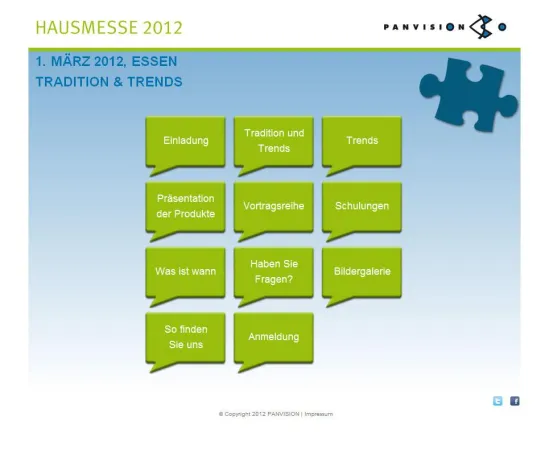 HAUSMESSE 2012

PANVISION

1. MÄRZ 2012, ESSEN

TRADITION & TRENDS

Einladung

Tradition und Trends

Trends

Präsentation der Produkte

Vortragsreihe

Schulungen

Was ist wann

Haben Sie Fragen?

Bildergalerie

So finden Sie uns

Anmeldung

© Copyright 2012 PANVISION | Impressum